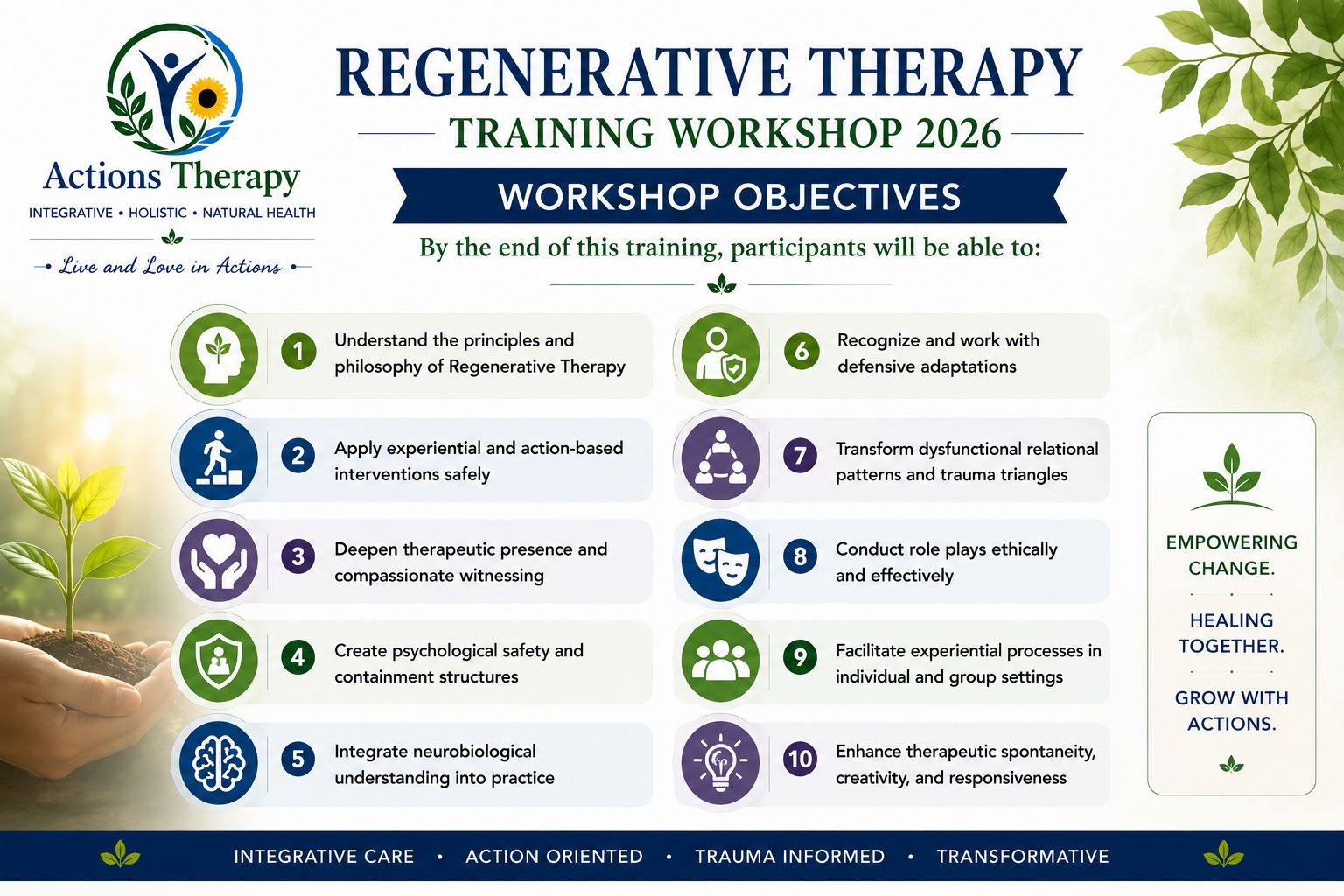 Actions Therapy
INTEGRATIVE • HOLISTIC • NATURAL HEALTH
• Live and Love in Actions •

REGENERATIVE THERAPY
TRAINING WORKSHOP 2026
WORKSHOP OBJECTIVES
By the end of this training, participants will be able to:

1 Understand the principles and philosophy of Regenerative Therapy

2 Apply experiential and action-based interventions safely

3 Deepen therapeutic presence and compassionate witnessing

4 Create psychological safety and containment structures

5 Integrate neurobiological understanding into practice

6 Recognize and work with defensive adaptations

7 Transform dysfunctional relational patterns and trauma triangles

8 Conduct role plays ethically and effectively

9 Facilitate experiential processes in individual and group settings

10 Enhance therapeutic spontaneity, creativity, and responsiveness

EMPOWERING CHANGE.
HEALING TOGETHER.
GROW WITH ACTIONS.

INTEGRATIVE CARE • ACTION ORIENTED • TRAUMA INFORMED • TRANSFORMATIVE